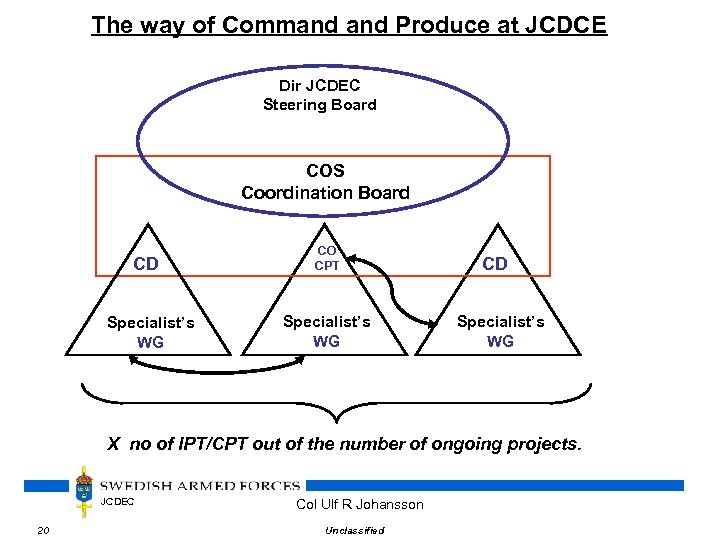 The way of Command and Produce at JCDCE

Dir JCDEC
Steering Board

COS
Coordination Board

CD

Specialist's
WG

CO
CPT

Specialist's
WG

CD

Specialist's
WG

X no of IPT/CPT out of the number of ongoing projects.

SWEDISH ARMED FORCES

JCDEC

Col Ulf R Johansson

20

Unclassified